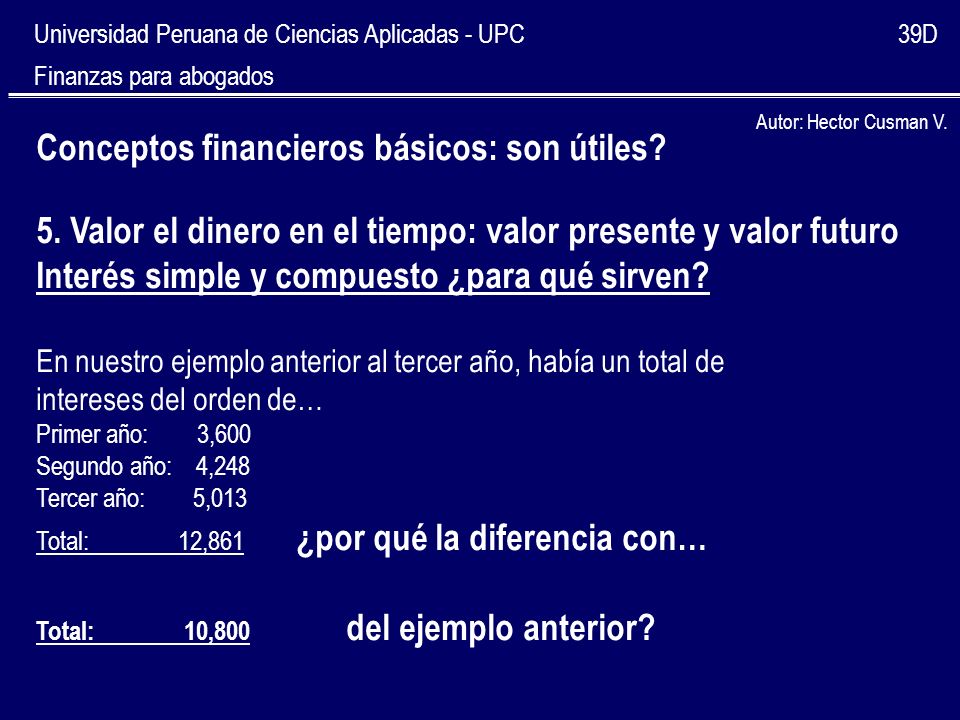 Universidad Peruana de Ciencias Aplicadas - UPC

39D

Finanzas para abogados

Autor: Hector Cusman V.

Conceptos financieros básicos: son útiles?

5. Valor el dinero en el tiempo: valor presente y valor futuro
Interés simple y compuesto ¿para qué sirven?

En nuestro ejemplo anterior al tercer año, había un total de intereses del orden de…

Primer año: 3,600
Segundo año: 4,248
Tercer año: 5,013
Total: 12,861

¿por qué la diferencia con…

Total: 10,800

del ejemplo anterior?